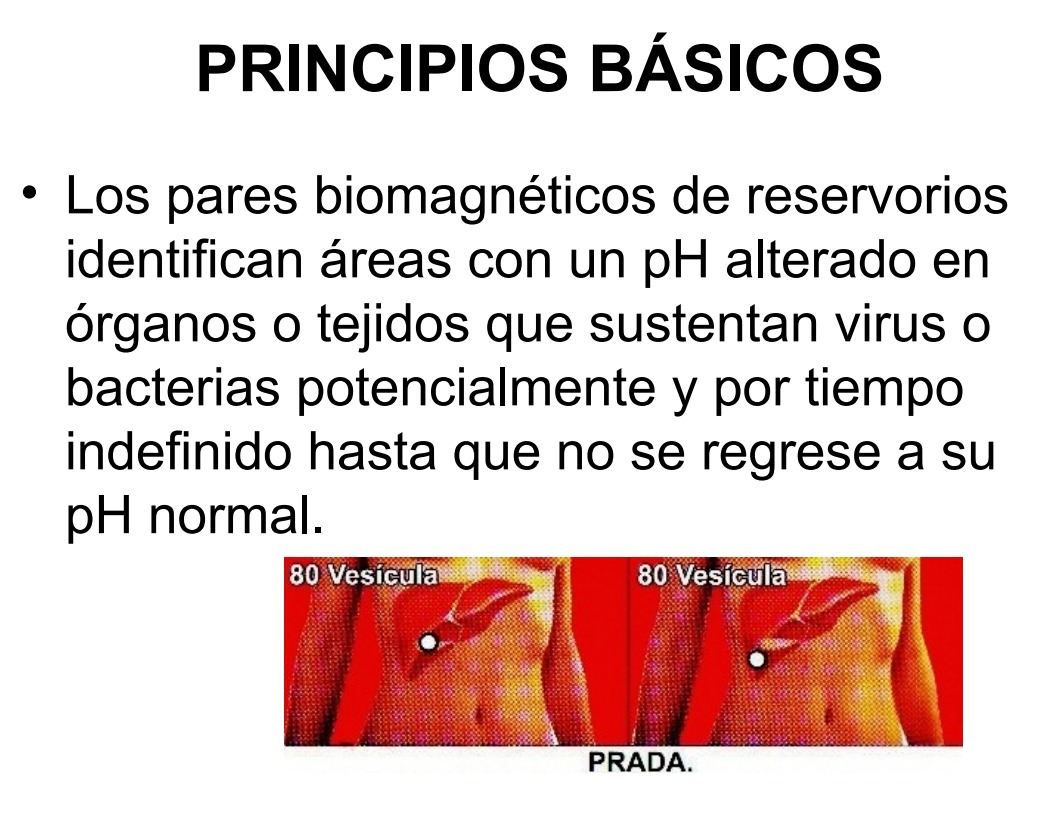 PRINCIPIOS BÁSICOS

• Los pares biomagnéticos de reservorios identifican áreas con un pH alterado en órganos o tejidos que sustentan virus o bacterias potencialmente y por tiempo indefinido hasta que no se regrese a su pH normal.

80 Vesícula

80 Vesícula

PRADA.